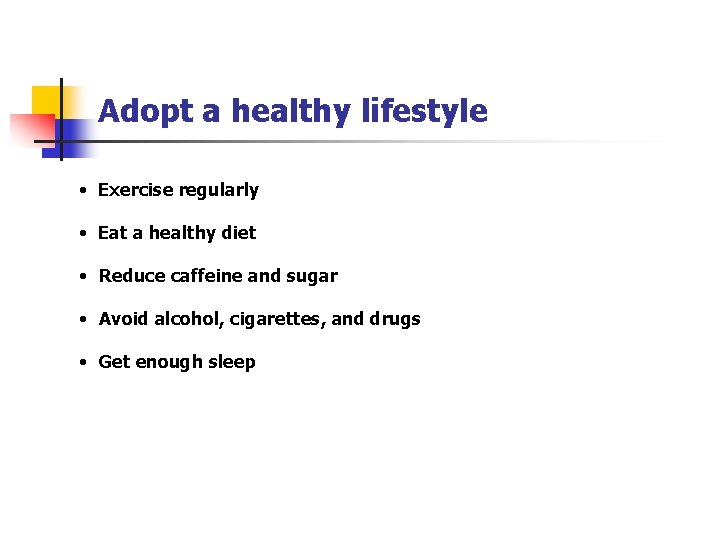 Adopt a healthy lifestyle

• Exercise regularly

• Eat a healthy diet

• Reduce caffeine and sugar

• Avoid alcohol, cigarettes, and drugs

• Get enough sleep